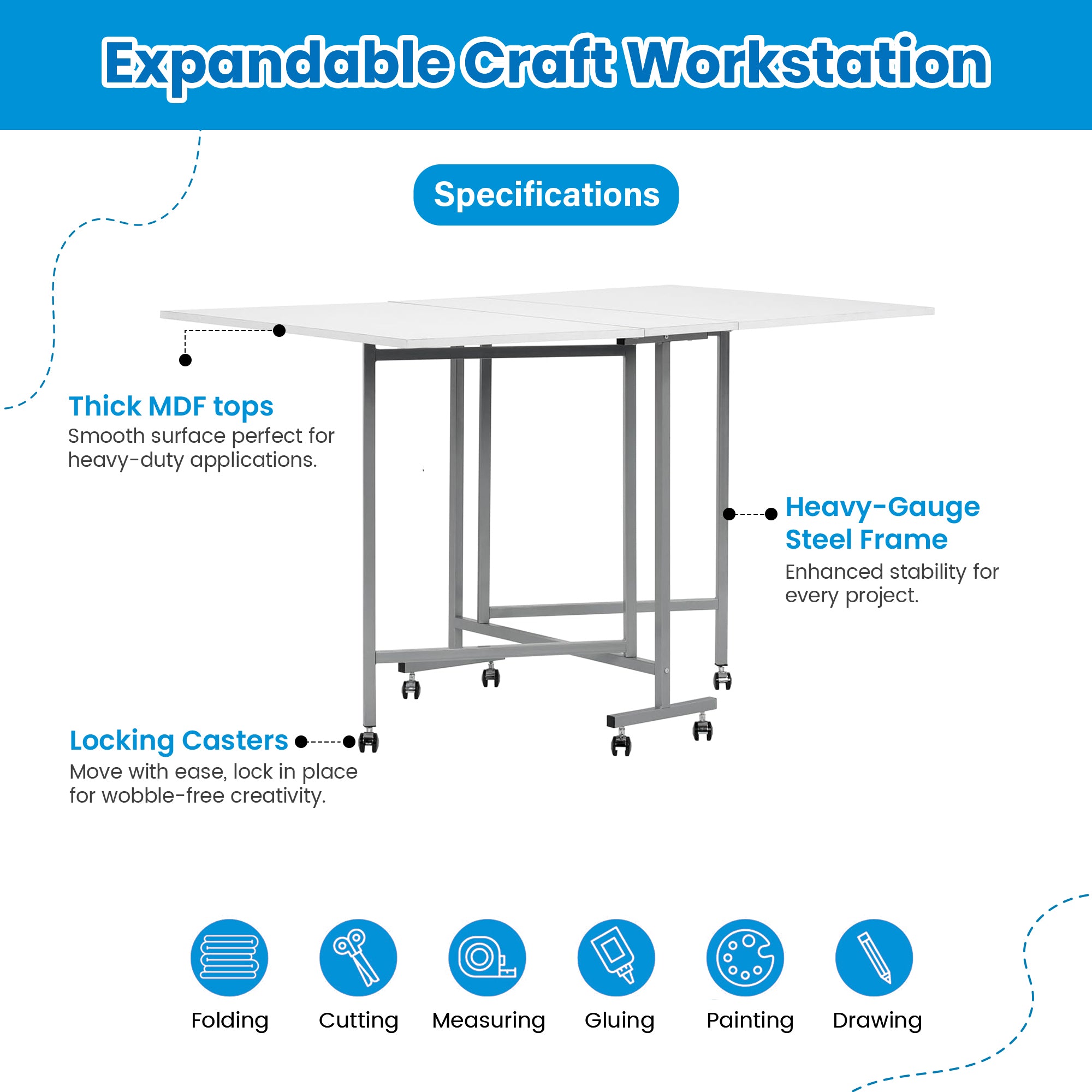 Expandable Craft Workstation

Specifications

Thick MDF tops
Smooth surface perfect for heavy-duty applications.

Heavy-Gauge Steel Frame
Enhanced stability for every project.

Locking Casters
Move with ease, lock in place for wobble-free creativity.

Folding
Cutting
Measuring
Gluing
Painting
Drawing